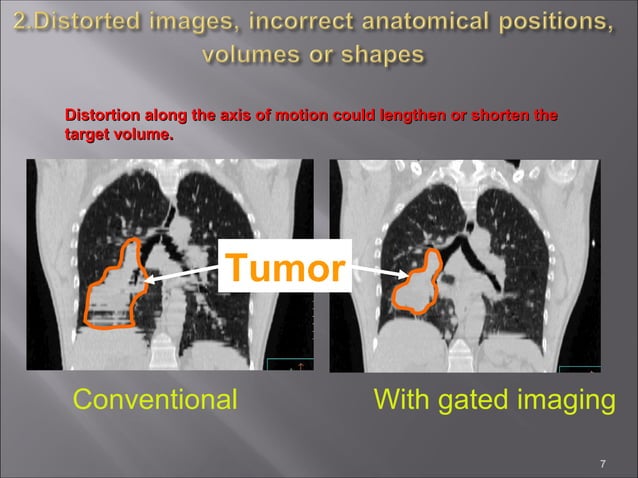 2.Distorted images, incorrect anatomical positions, volumes or shapes

Distortion along the axis of motion could lengthen or shorten the target volume.

Tumor

Conventional

With gated imaging

7